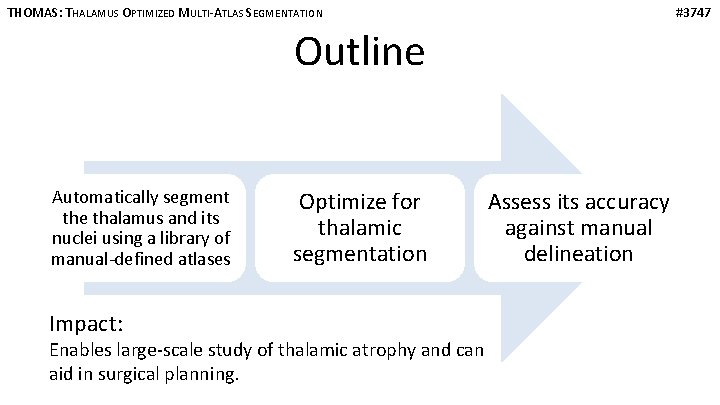 THOMAS: THALAMUS OPTIMIZED MULTI-ATLAS SEGMENTATION

#3747

Outline

Automatically segment the thalamus and its nuclei using a library of manual-defined atlases

Optimize for thalamic segmentation

Assess its accuracy against manual delineation

Impact:
Enables large-scale study of thalamic atrophy and can aid in surgical planning.